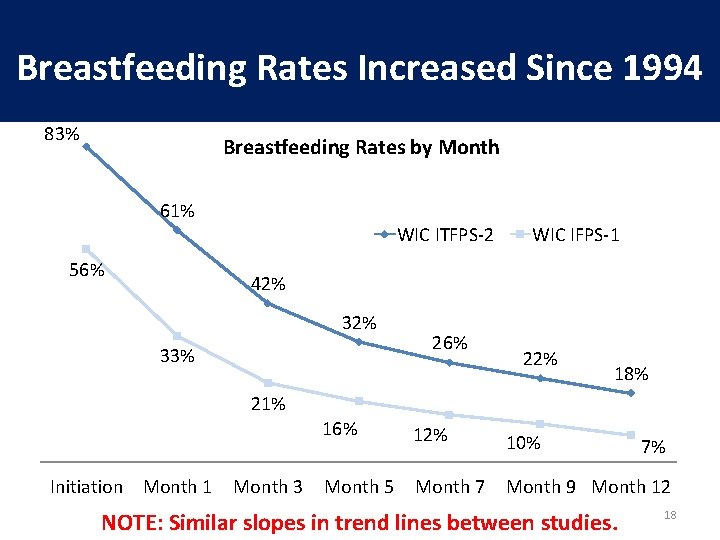 Breastfeeding Rates Increased Since 1994

Breastfeeding Rates by Month

WIC ITFPS-2
WIC IFPS-1

83%
61%
42%
32%
26%
22%
18%

56%
33%
21%
16%
12%
10%
7%

Initiation
Month 1
Month 3
Month 5
Month 7
Month 9
Month 12

NOTE: Similar slopes in trend lines between studies.

18